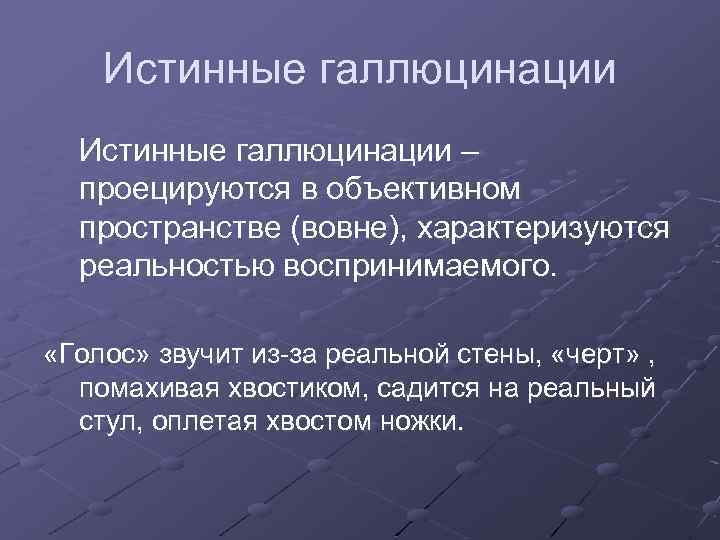 Истинные галлюцинации

Истинные галлюцинации – проецируются в объективном пространстве (вовне), характеризуются реальностью воспринимаемого.

«Голос» звучит из-за реальной стены, «черт» , помахивая хвостиком, садится на реальный стул, оплетая хвостом ножки.